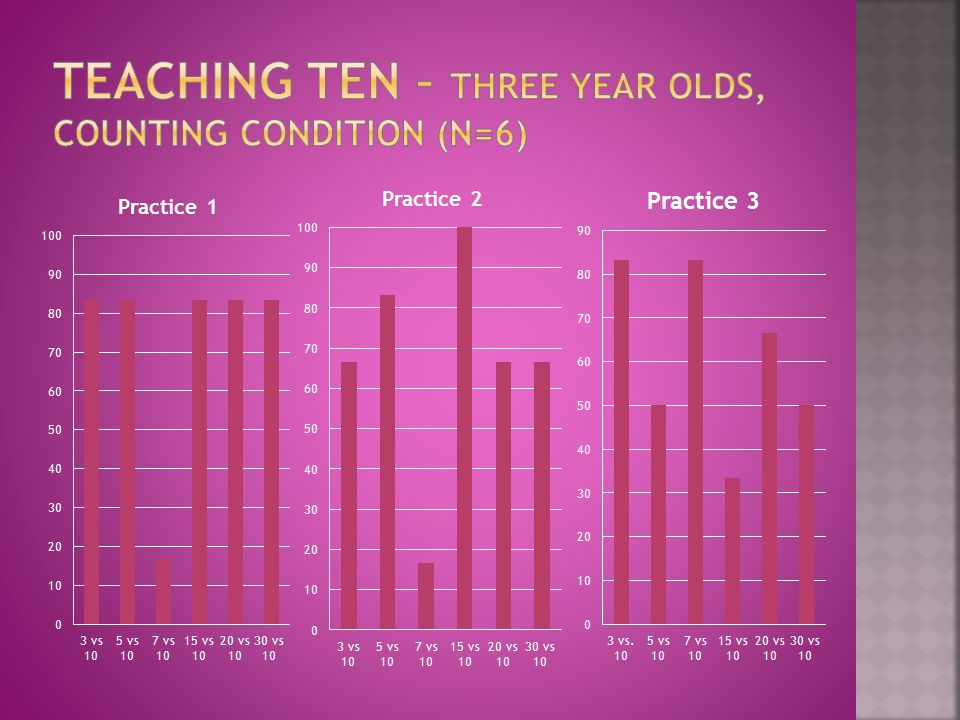 TEACHING TEN – THREE YEAR OLDS, COUNTING CONDITION (N=6)

Practice 1

100
90
80
70
60
50
40
30
20
10
0

3 vs 10
5 vs 10
7 vs 10
15 vs 10
20 vs 10
30 vs 10

Practice 2

100
90
80
70
60
50
40
30
20
10
0

3 vs 10
5 vs 10
7 vs 10
15 vs 10
20 vs 10
30 vs 10

Practice 3

90
80
70
60
50
40
30
20
10
0

3 vs. 10
5 vs 10
7 vs 10
15 vs 10
20 vs 10
30 vs 10